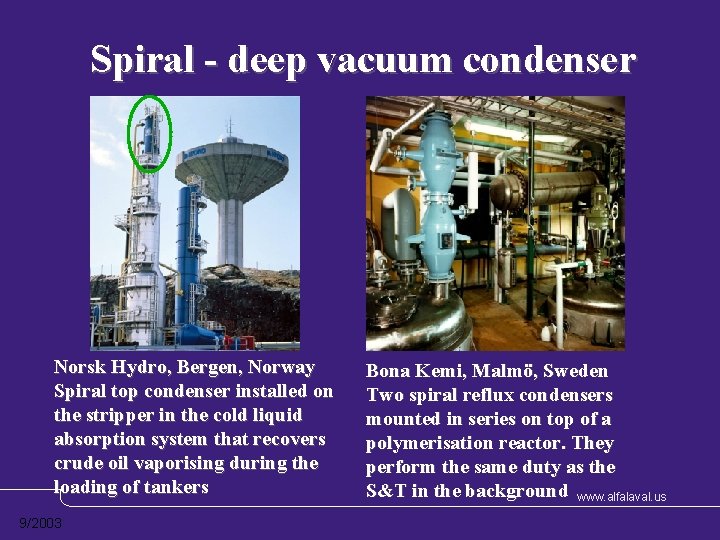 Spiral - deep vacuum condenser

Norsk Hydro, Bergen, Norway
Spiral top condenser installed on the stripper in the cold liquid absorption system that recovers crude oil vaporising during the loading of tankers

Bona Kemi, Malmö, Sweden
Two spiral reflux condensers mounted in series on top of a polymerisation reactor. They perform the same duty as the S&T in the background

www.alfalaval.us

9/2003